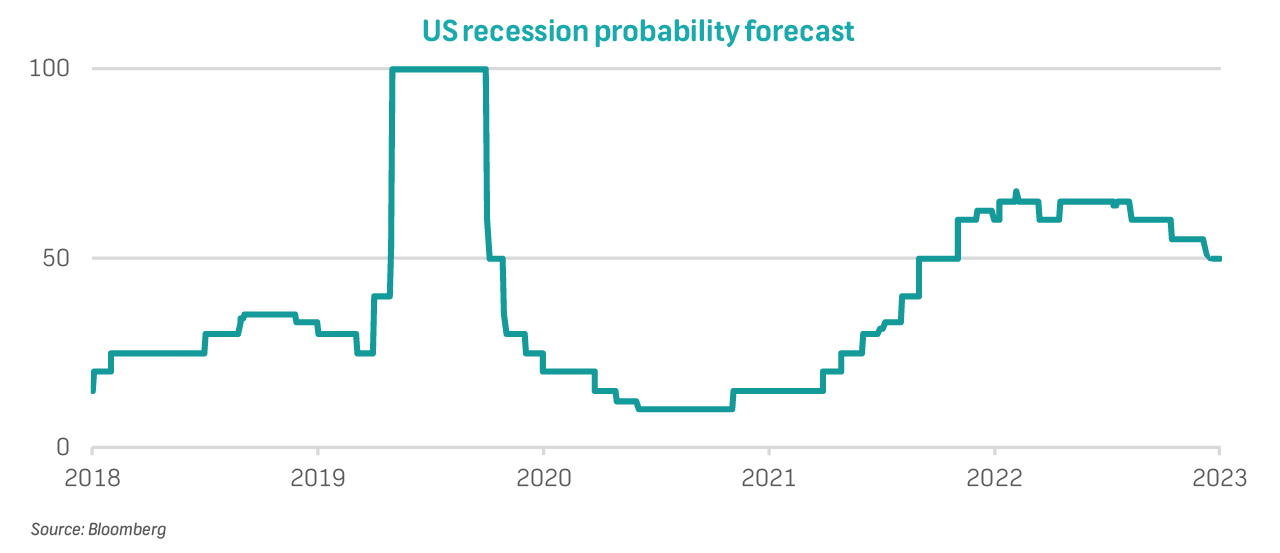 US recession probability forecast

100
50
0

2018
2019
2020
2021
2022
2023

Source: Bloomberg